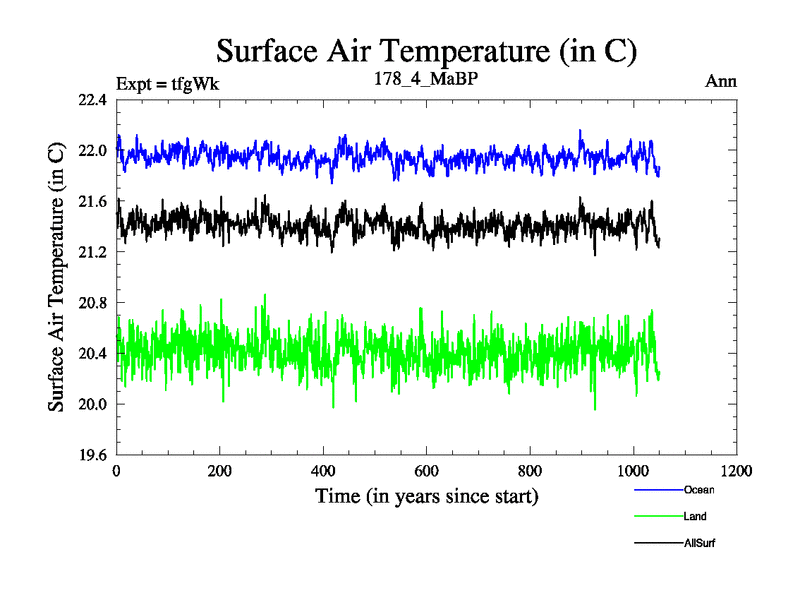 Surface Air Temperature (in C)

Expt = tfgWk

178_4_MaBP

Ann

Surface Air Temperature (in C)

22.4
22.0
21.6
21.2
20.8
20.4
20.0
19.6

0
200
400
600
800
1000
1200

Time (in years since start)

Ocean
Land
AllSurf